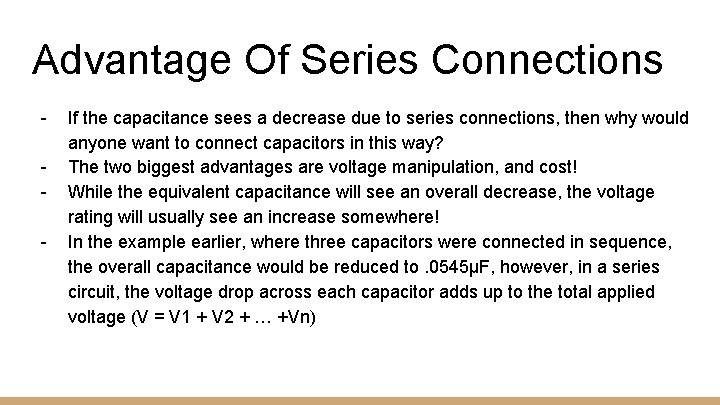 Advantage Of Series Connections

- If the capacitance sees a decrease due to series connections, then why would anyone want to connect capacitors in this way?
- The two biggest advantages are voltage manipulation, and cost!
- While the equivalent capacitance will see an overall decrease, the voltage rating will usually see an increase somewhere!
- In the example earlier, where three capacitors were connected in sequence, the overall capacitance would be reduced to .0545μF, however, in a series circuit, the voltage drop across each capacitor adds up to the total applied voltage (V = V1 + V2 + … +Vn)